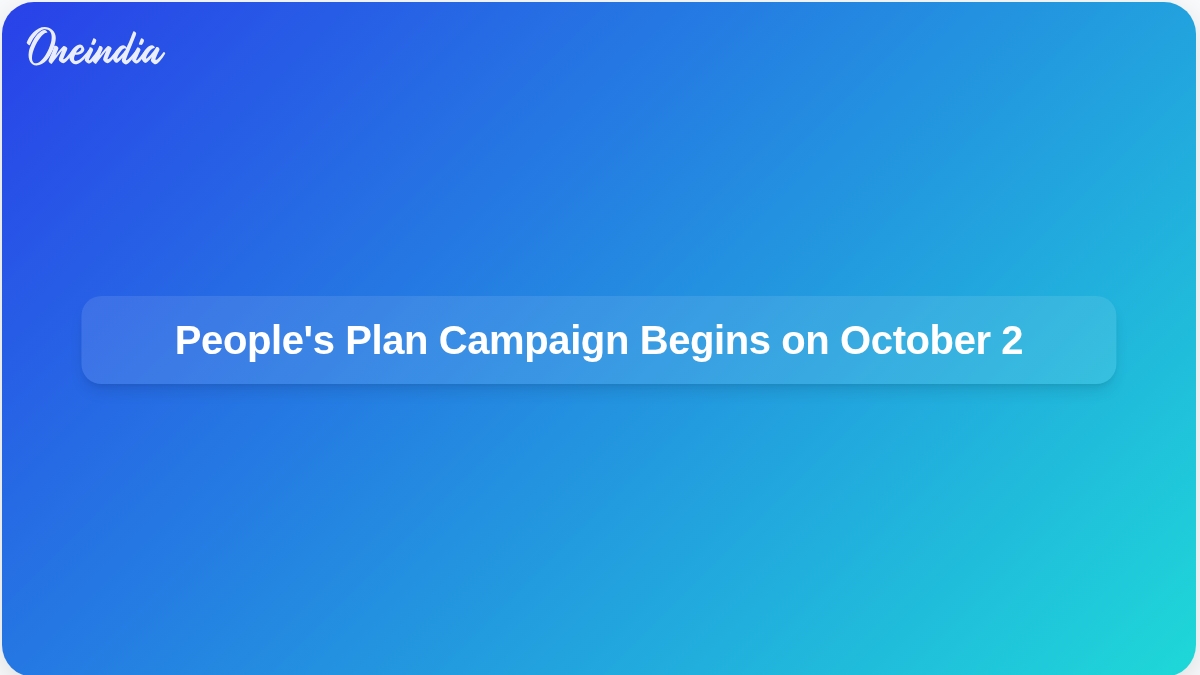 Oneindia

People's Plan Campaign Begins on October 2